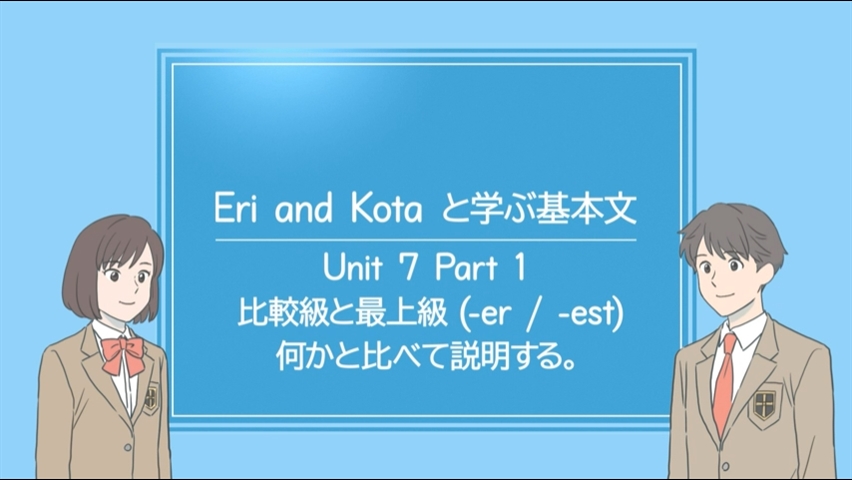 Eri and Kota と学ぶ基本文

Unit 7 Part 1
比較級と最上級 (-er / -est)
何かと比べて説明する。